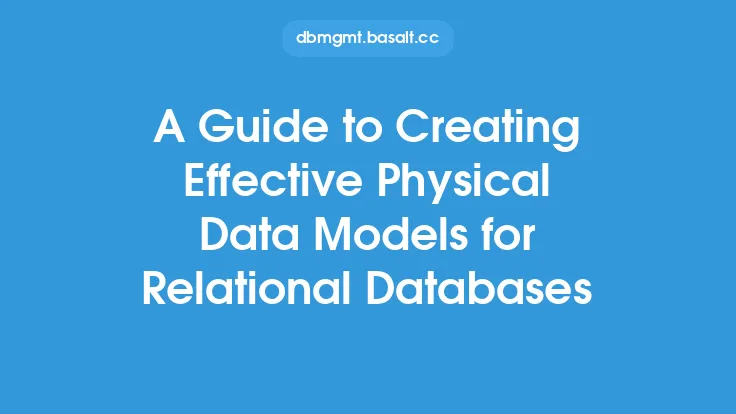 dbmgmt.basalt.cc

A Guide to Creating Effective Physical Data Models for Relational Databases